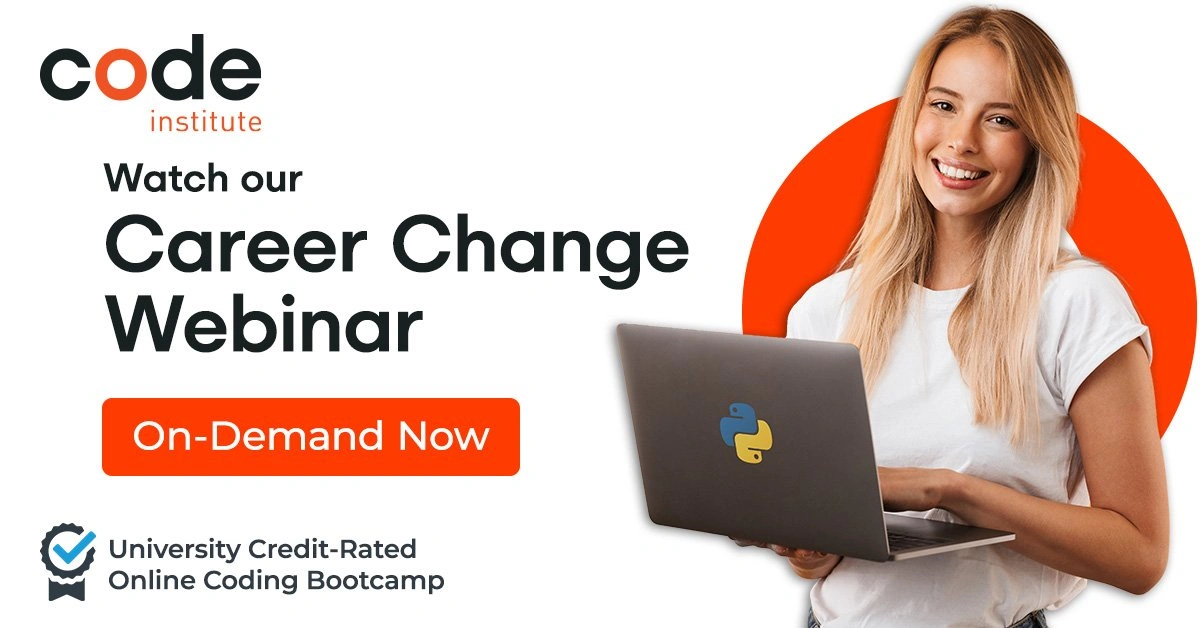 code
institute

Watch our
Career Change
Webinar

On-Demand Now

University Credit-Rated
Online Coding Bootcamp